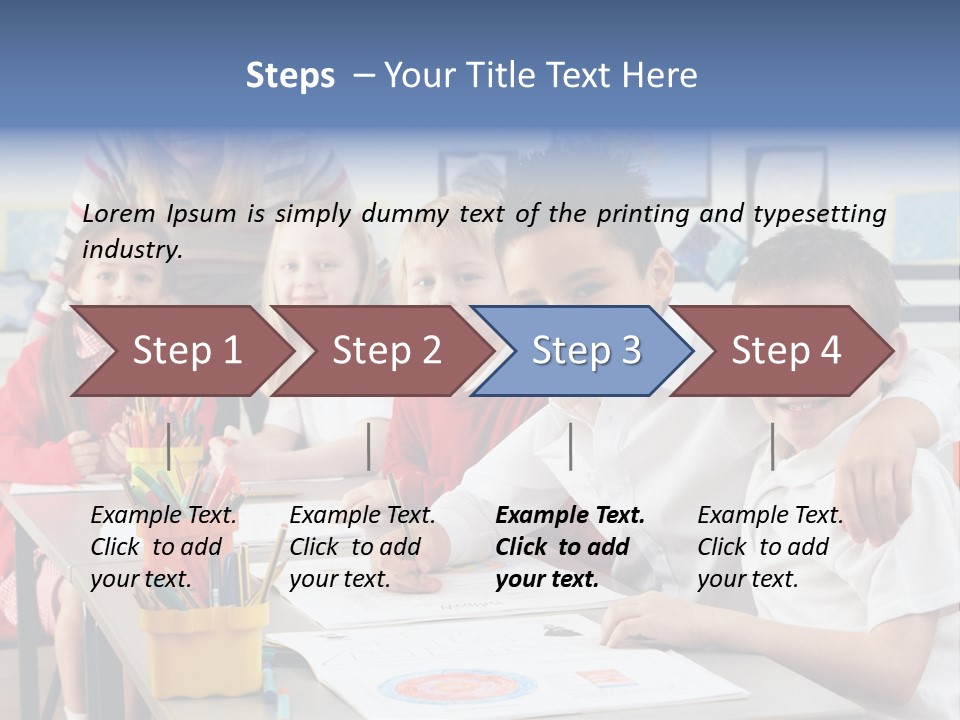 Steps – Your Title Text Here

Lorem Ipsum is simply dummy text of the printing and typesetting industry.

Step 1

Step 2

Step 3

Step 4

Example Text. Click to add your text.

Example Text. Click to add your text.

Example Text. Click to add your text.

Example Text. Click to add your text.